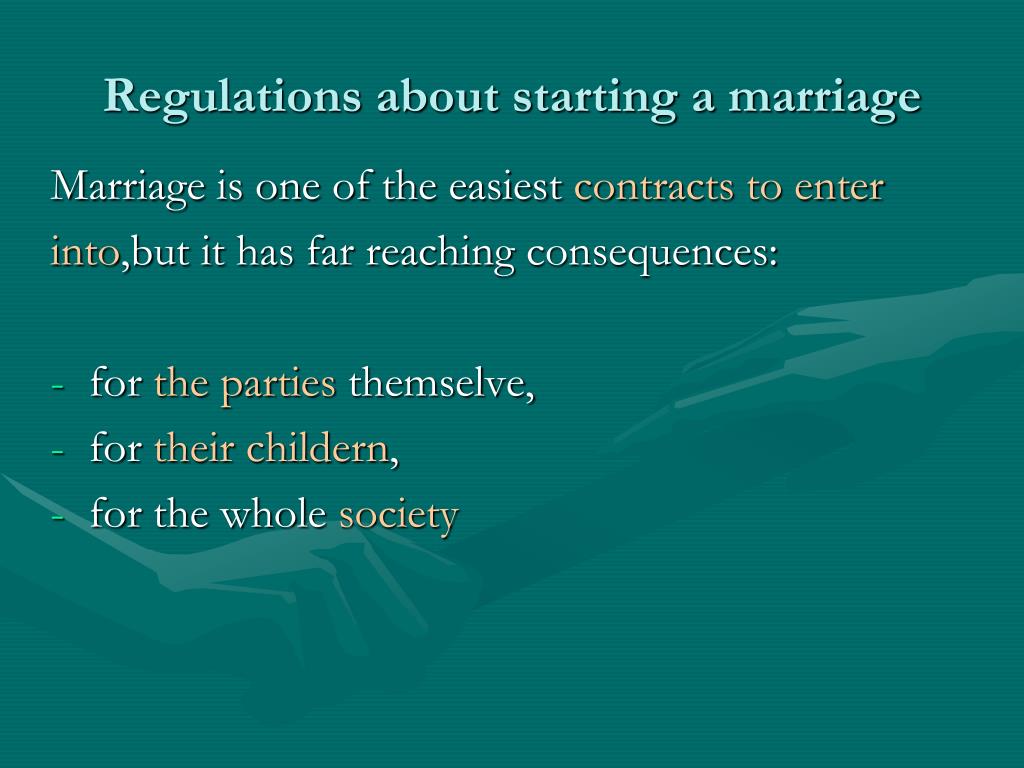 Regulations about starting a marriage

Marriage is one of the easiest contracts to enter into,but it has far reaching consequences:

- for the parties themselve,
- for their childern,
- for the whole society